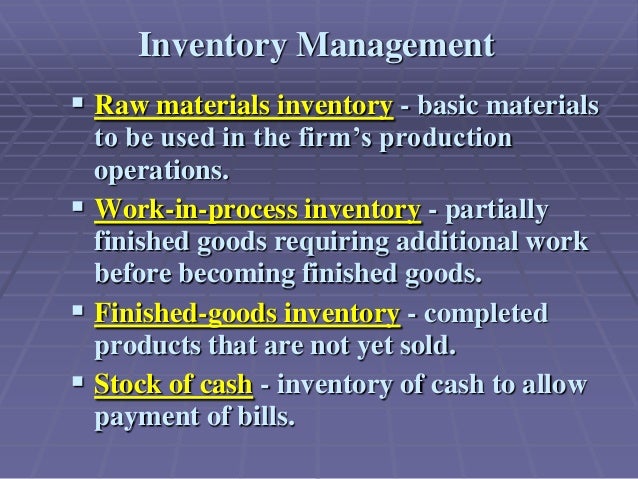 Inventory Management

▪ Raw materials inventory - basic materials to be used in the firm’s production operations.

▪ Work-in-process inventory - partially finished goods requiring additional work before becoming finished goods.

▪ Finished-goods inventory - completed products that are not yet sold.

▪ Stock of cash - inventory of cash to allow payment of bills.